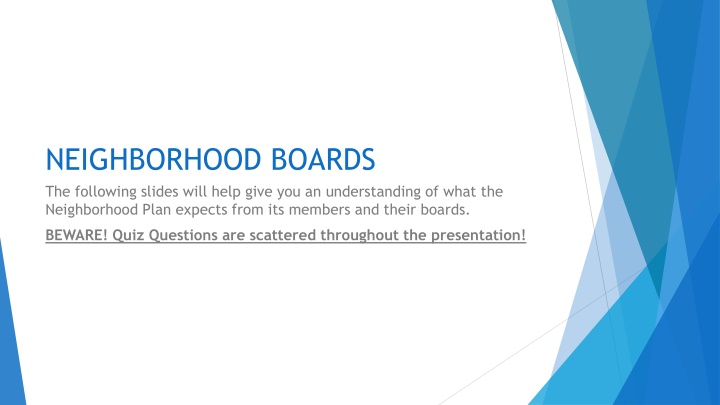 NEIGHBORHOOD BOARDS

The following slides will help give you an understanding of what the Neighborhood Plan expects from its members and their boards.

BEWARE! Quiz Questions are scattered throughout the presentation!